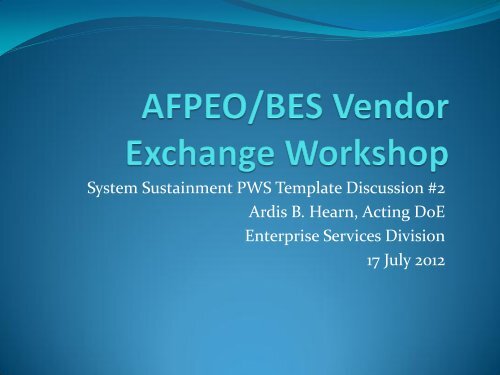 AFPEO/BES Vendor Exchange Workshop

System Sustainment PWS Template Discussion #2
Ardis B. Hearn, Acting DoE
Enterprise Services Division
17 July 2012